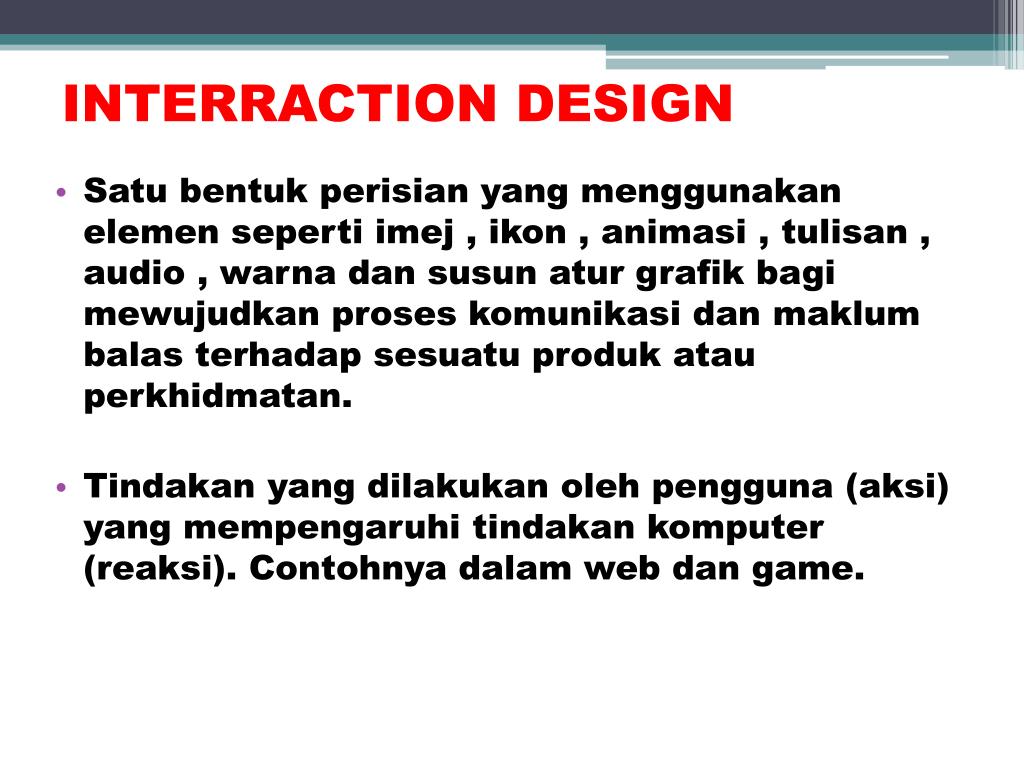 INTERRACTION DESIGN

• Satu bentuk perisian yang menggunakan elemen seperti imej , ikon , animasi , tulisan , audio , warna dan susun atur grafik bagi mewujudkan proses komunikasi dan maklum balas terhadap sesuatu produk atau perkhidmatan.

• Tindakan yang dilakukan oleh pengguna (aksi) yang mempengaruhi tindakan komputer (reaksi). Contohnya dalam web dan game.